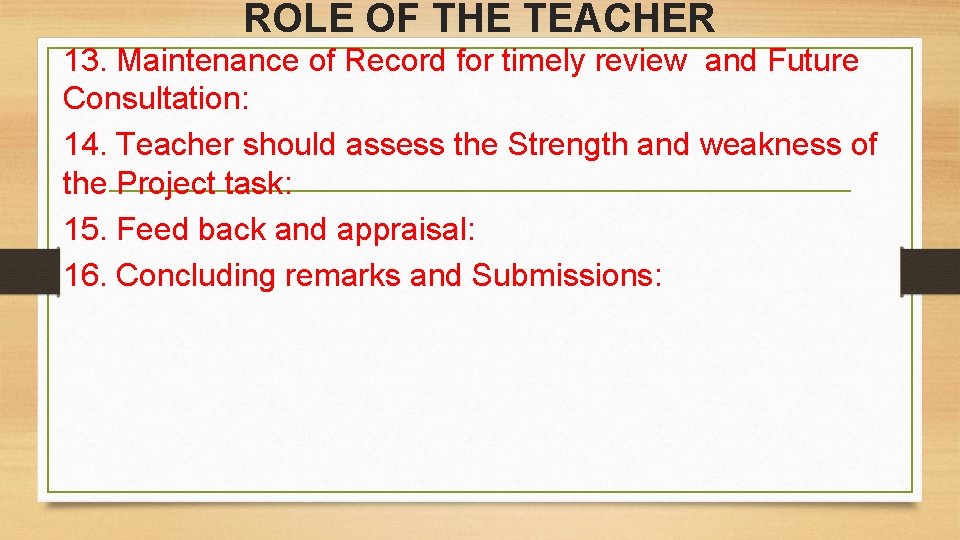 ROLE OF THE TEACHER

13. Maintenance of Record for timely review and Future Consultation:

14. Teacher should assess the Strength and weakness of the Project task:

15. Feed back and appraisal:

16. Concluding remarks and Submissions: